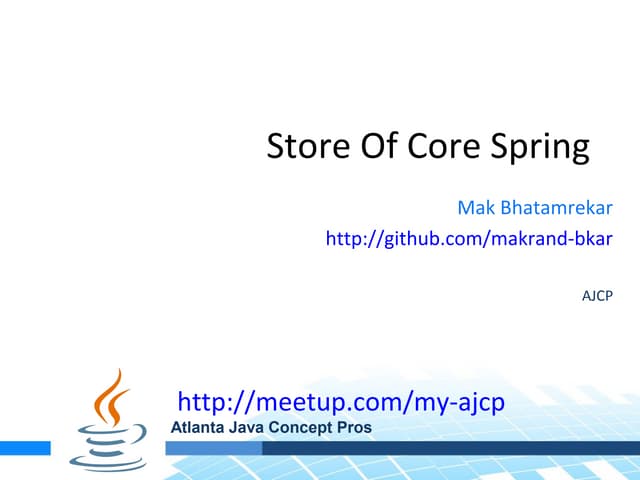 Store Of Core Spring

Mak Bhatamrekar

http://github.com/makrand-bkar

AJCP

http://meetup.com/my-ajcp

Atlanta Java Concept Pros